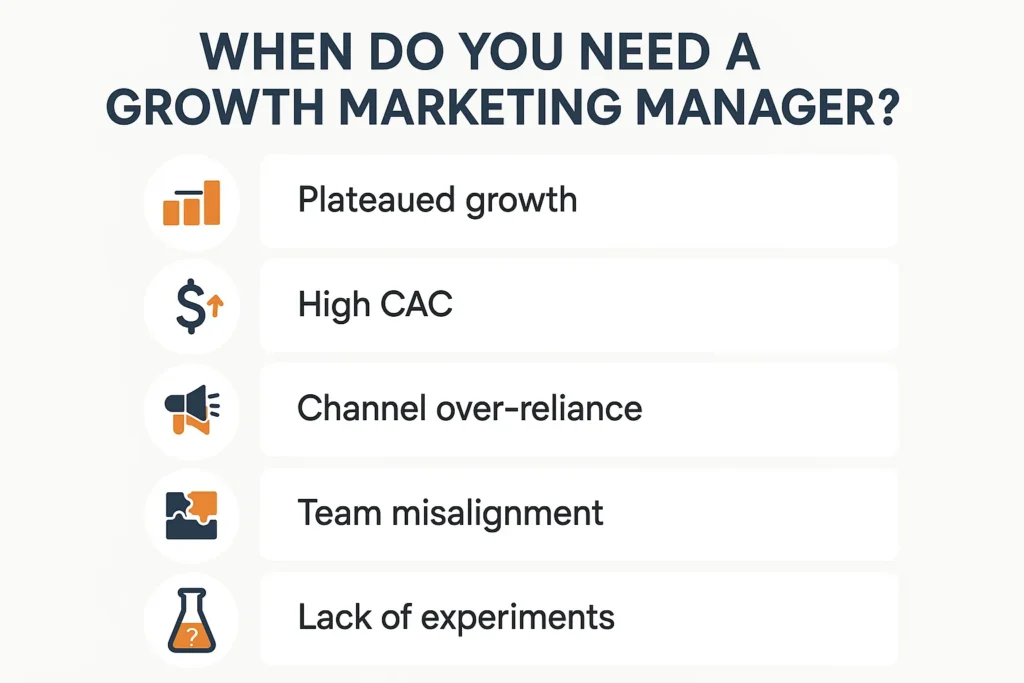 WHEN DO YOU NEED A GROWTH MARKETING MANAGER?

Plateaued growth

$

High CAC

Channel over-reliance

Team misalignment

?

Lack of experiments